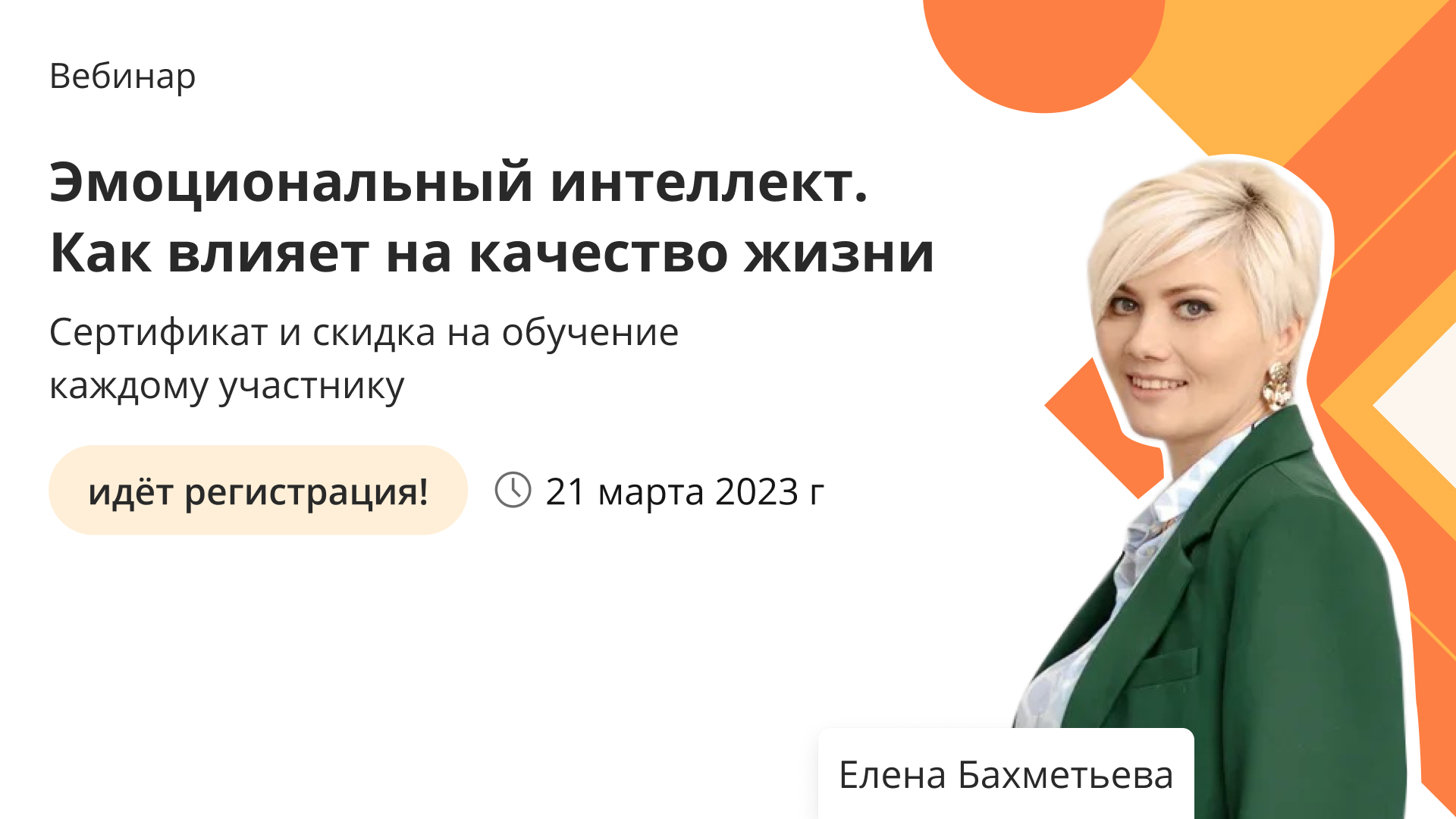 Вебинар

Эмоциональный интеллект. Как влияет на качество жизни

Сертификат и скидка на обучение каждому участнику

идёт регистрация!

21 марта 2023 г

Елена Бахметьева